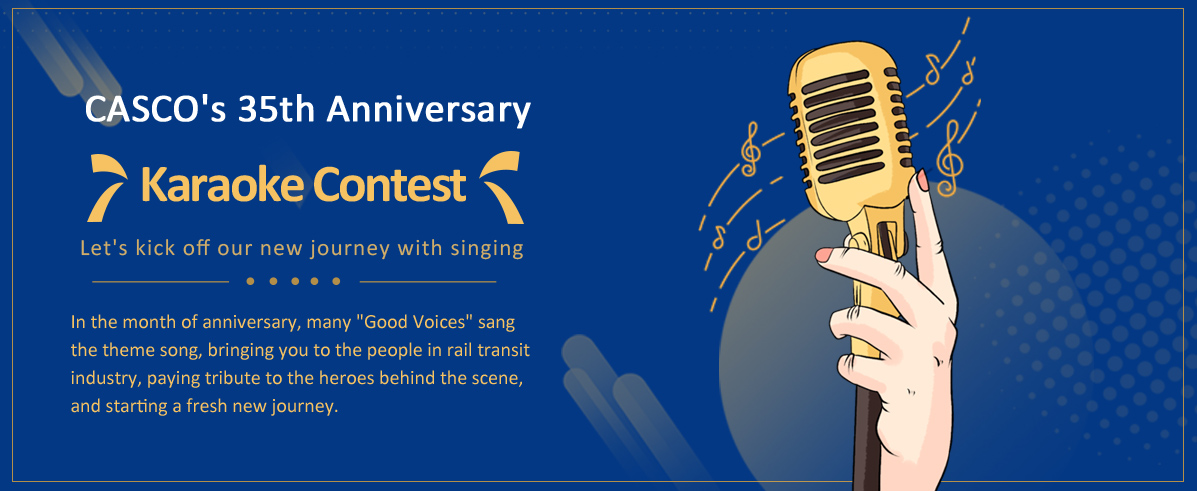 CASCO's 35th Anniversary

Karaoke Contest

Let's kick off our new journey with singing

In the month of anniversary, many "Good Voices" sang the theme song, bringing you to the people in rail transit industry, paying tribute to the heroes behind the scene, and starting a fresh new journey.